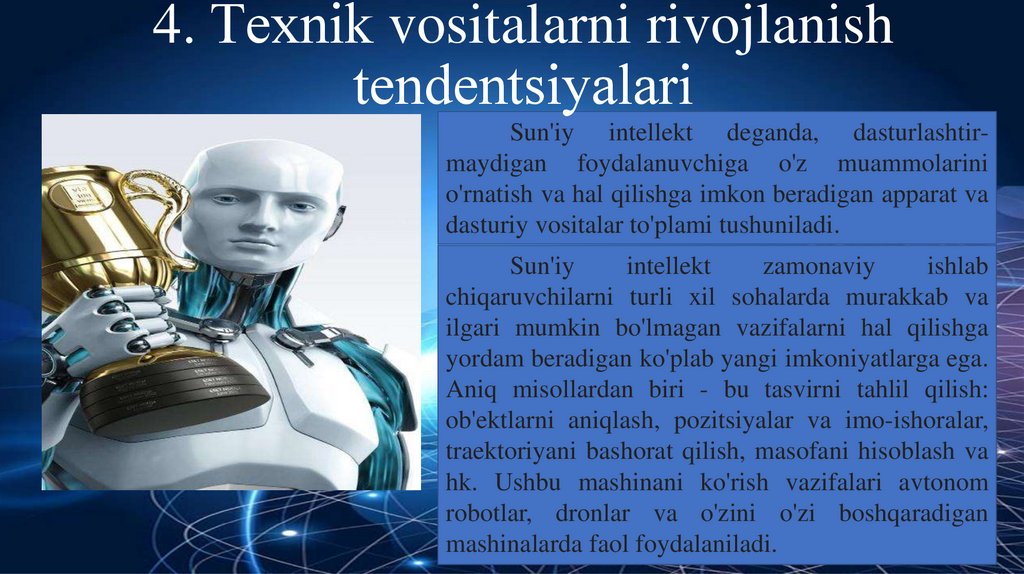 4. Texnik vositalarni rivojlanish tendentsiyalari

Sun'iy intellekt deganda, dasturlashtirmaydigan foydalanuvchiga o'z muammolarini o'rnatish va hal qilishga imkon beradigan apparat va dasturiy vositalar to'plami tushuniladi.

Sun'iy intellekt zamonaviy ishlab chiqaruvchilarni turli xil sohalarda murakkab va ilgari mumkin bo'lmagan vazifalarni hal qilishga yordam beradigan ko'plab yangi imkoniyatlarga ega. Aniq misollardan biri - bu tasvirni tahlil qilish: ob'ektlarni aniqlash, pozitsiyalar va imo-ishoralar, traektoriyani bashorat qilish, masofani hisoblash va hk. Ushbu mashinani ko'rish vazifalari avtonom robotlar, dronlar va o'zini o'zi boshqaradigan mashinalarda faol foydalaniladi.